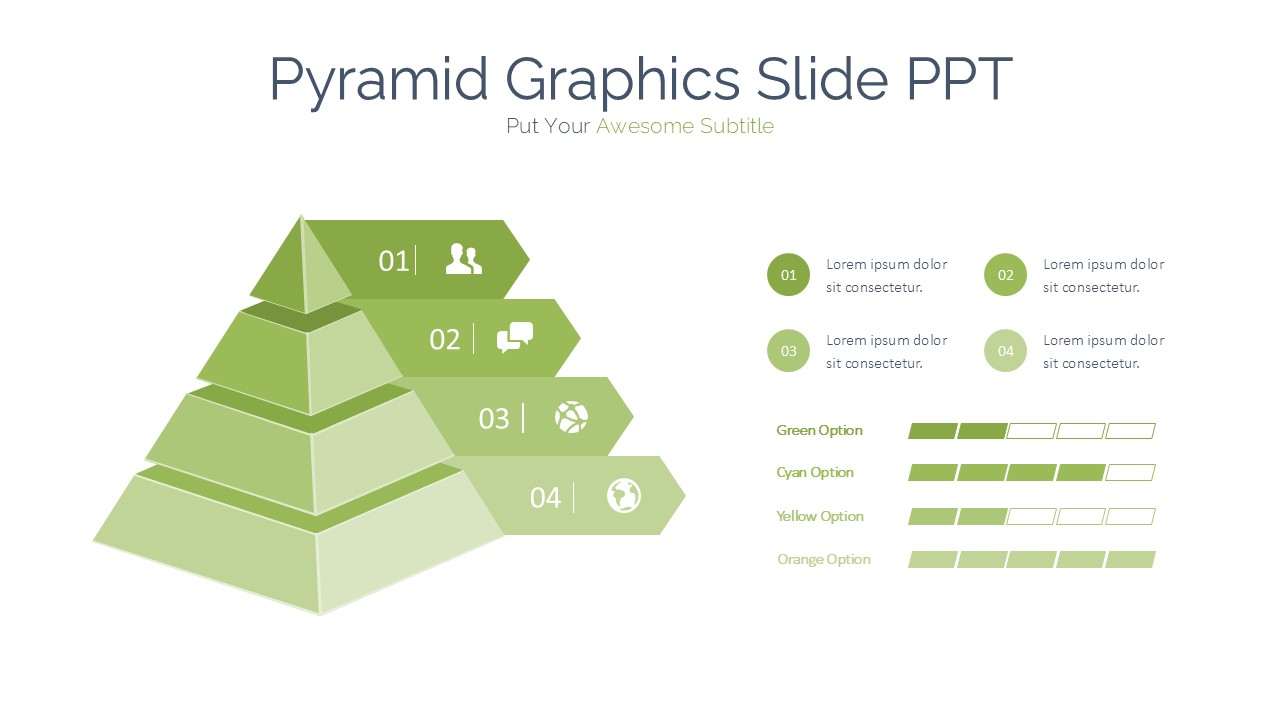 Pyramid Graphics Slide PPT
Put Your Awesome Subtitle

01

02

03

04

01 Lorem ipsum dolor sit consectetur.

02 Lorem ipsum dolor sit consectetur.

03 Lorem ipsum dolor sit consectetur.

04 Lorem ipsum dolor sit consectetur.

Green Option

Cyan Option

Yellow Option

Orange Option